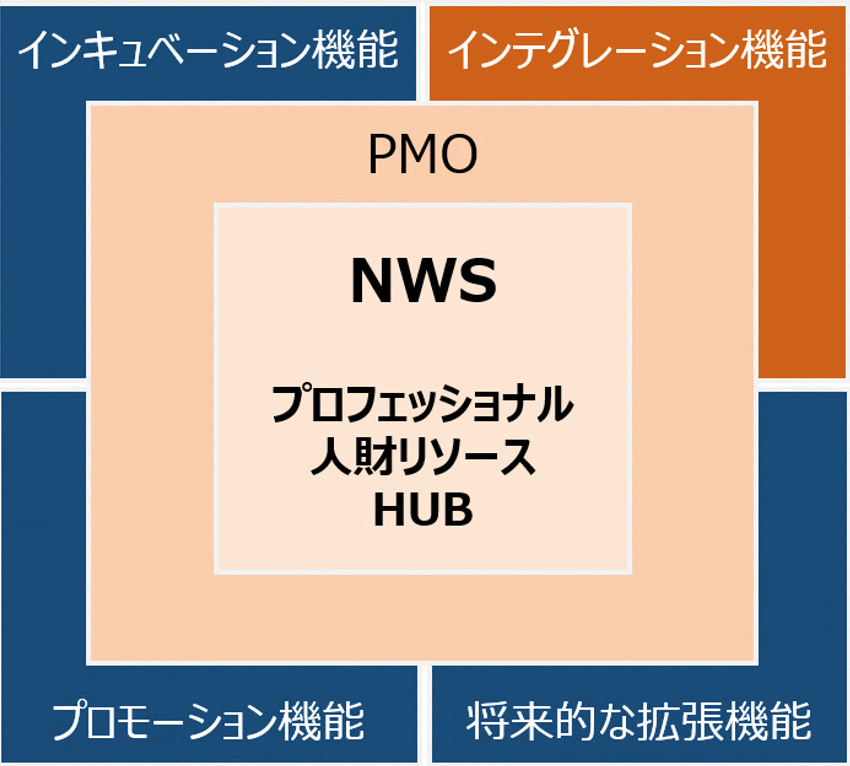 インキュベーション機能

インテグレーション機能

PMO

NWS

プロフェッショナル
人財リソース
HUB

プロモーション機能

将来的な拡張機能